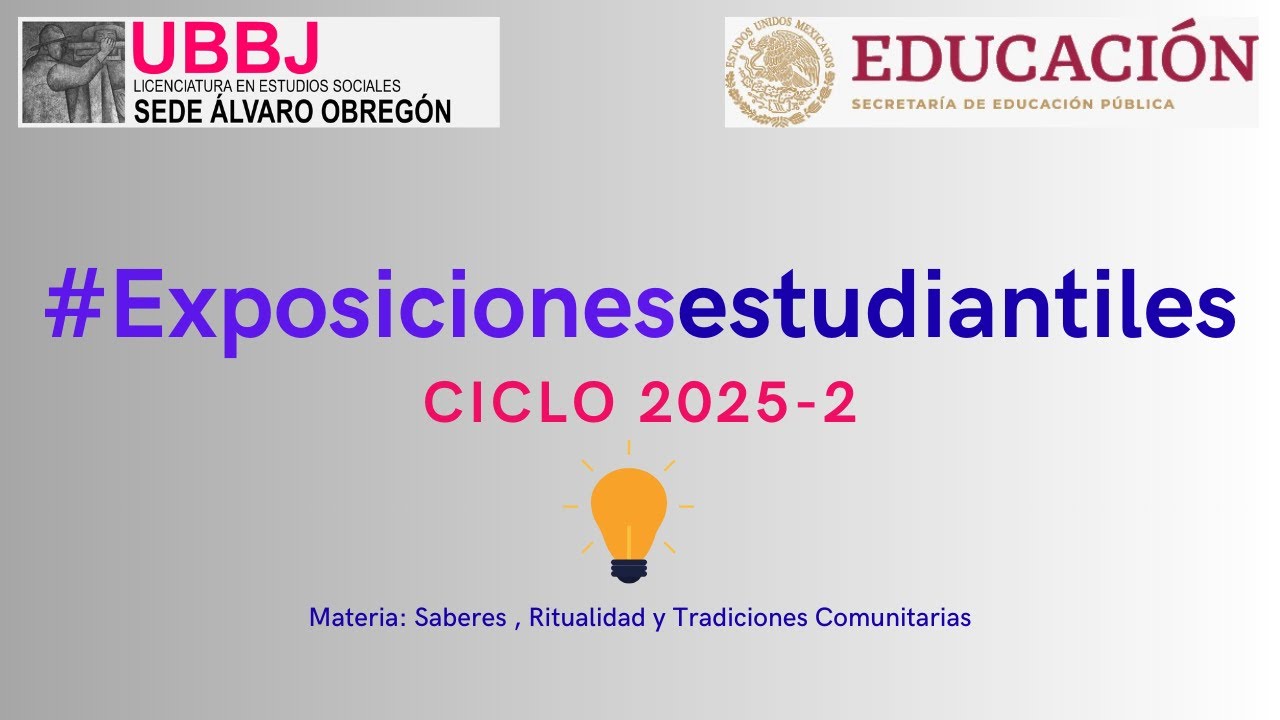 UBBJ
LICENCIATURA EN ESTUDIOS SOCIALES
SEDE ÁLVARO OBREGÓN

ESTADOS UNIDOS MEXICANOS
EDUCACIÓN
SECRETARÍA DE EDUCACIÓN PÚBLICA

#Exposicionesestudiantiles
CICLO 2025-2

Materia: Saberes , Ritualidad y Tradiciones Comunitarias